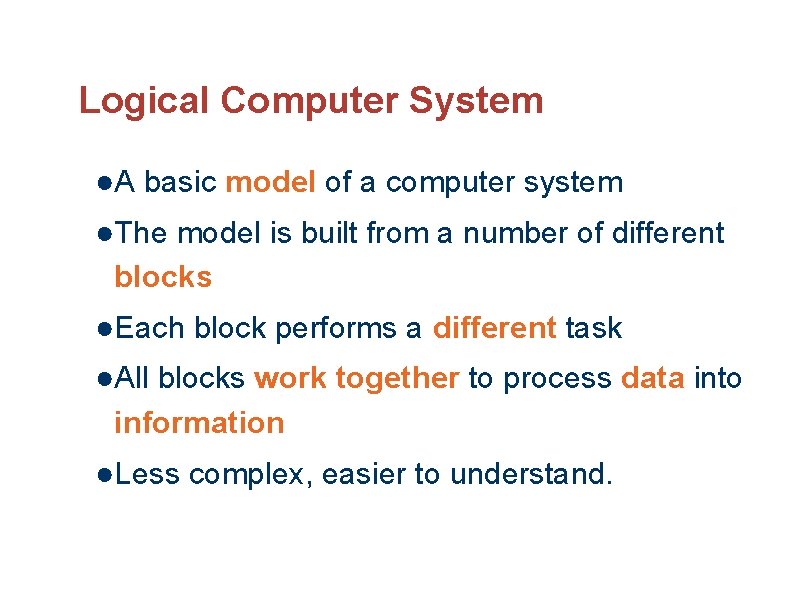 Logical Computer System

●A basic model of a computer system

●The model is built from a number of different blocks

●Each block performs a different task

●All blocks work together to process data into information

●Less complex, easier to understand.